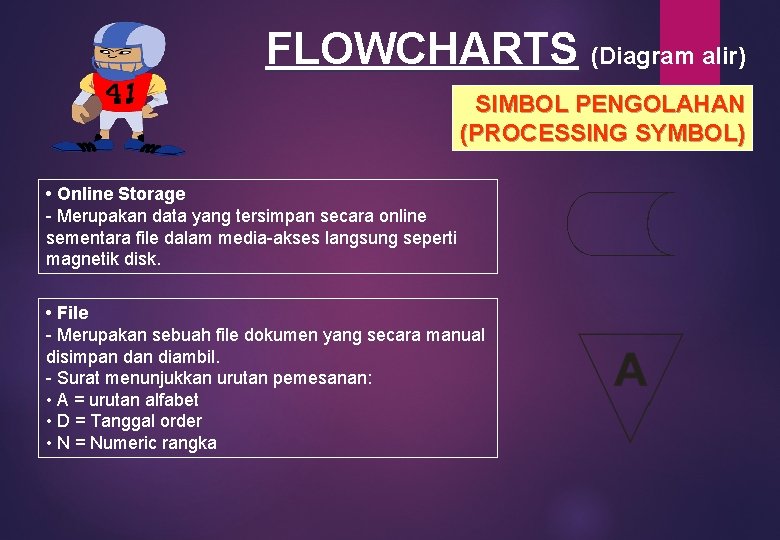 41

FLOWCHARTS (Diagram alir)

SIMBOL PENGOLAHAN (PROCESSING SYMBOL)

• Online Storage
- Merupakan data yang tersimpan secara online sementara file dalam media-akses langsung seperti magnetik disk.

• File
- Merupakan sebuah file dokumen yang secara manual disimpan dan diambil.
- Surat menunjukkan urutan pemesanan:
• A = urutan alfabet
• D = Tanggal order
• N = Numeric rangka

A